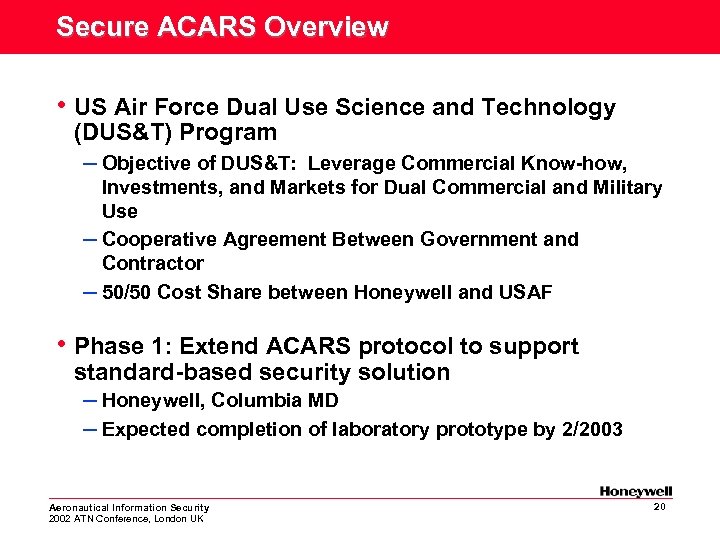 Secure ACARS Overview

• US Air Force Dual Use Science and Technology (DUS&T) Program

– Objective of DUS&T: Leverage Commercial Know-how, Investments, and Markets for Dual Commercial and Military Use

– Cooperative Agreement Between Government and Contractor

– 50/50 Cost Share between Honeywell and USAF

• Phase 1: Extend ACARS protocol to support standard-based security solution

– Honeywell, Columbia MD

– Expected completion of laboratory prototype by 2/2003

Honeywell

Aeronautical Information Security
2002 ATN Conference, London UK

20